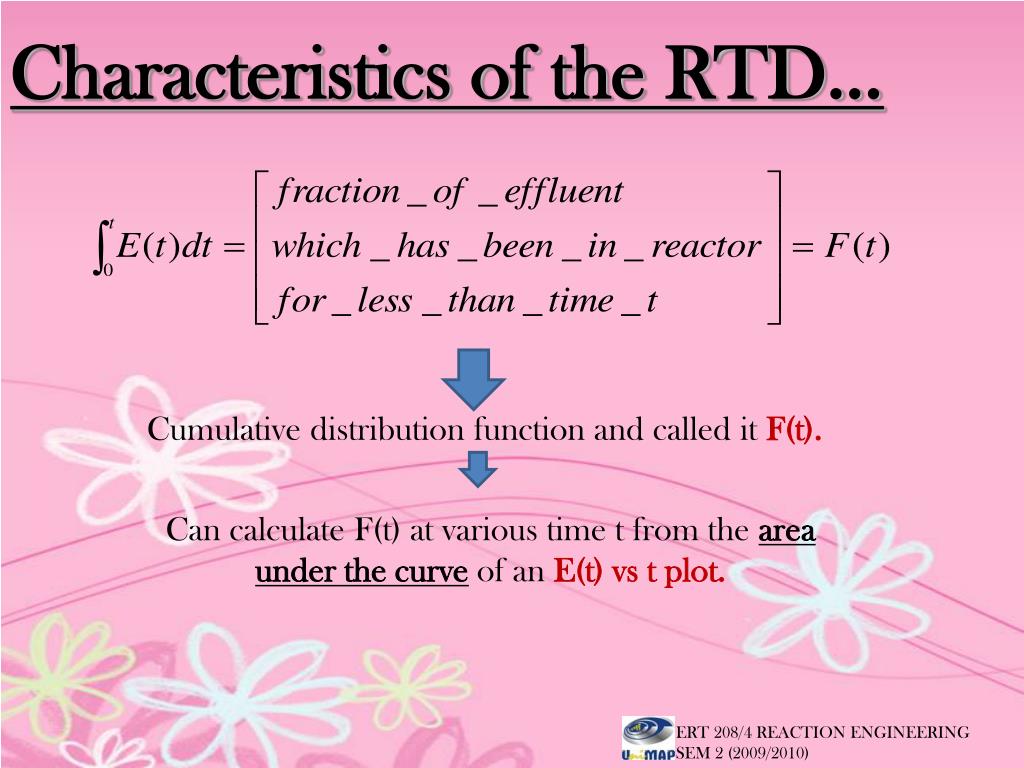 Characteristics of the RTD...

$\int_0^t E(t)dt = \begin{bmatrix} fraction\_of\_effluent \\ which\_has\_been\_in\_reactor \\ for\_less\_than\_time\_t \end{bmatrix} = F(t)$

Cumulative distribution function and called it F(t).

Can calculate F(t) at various time t from the area under the curve of an E(t) vs t plot.

UniMAP

ERT 208/4 REACTION ENGINEERING
SEM 2 (2009/2010)